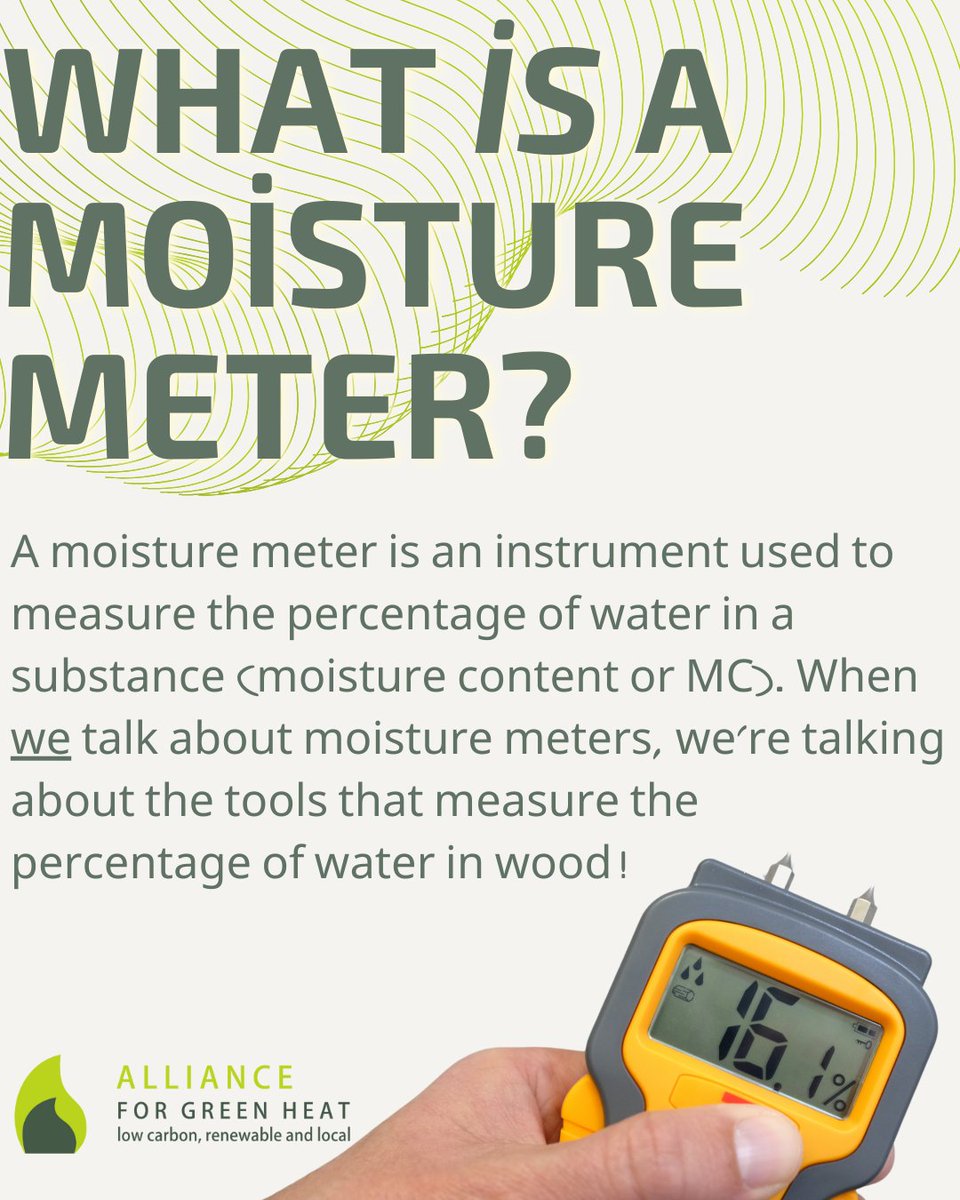 WHAT İS A MOİSTURE METER?

A moisture meter is an instrument used to measure the percentage of water in a substance (moisture content or MC). When we talk about moisture meters, we're talking about the tools that measure the percentage of water in wood!

16.1%

ALLIANCE FOR GREEN HEAT
low carbon, renewable and local